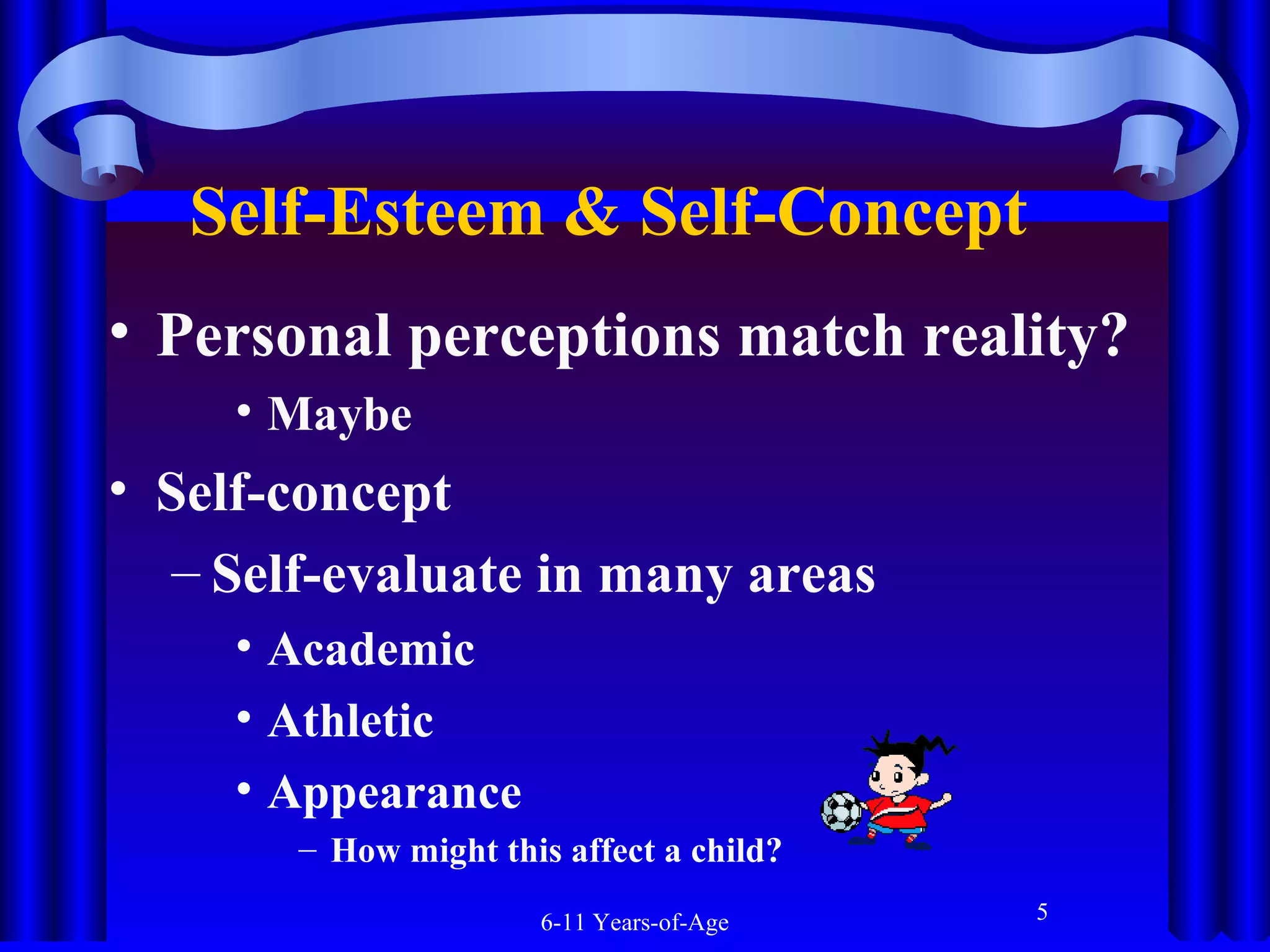 Self-Esteem & Self-Concept

• Personal perceptions match reality?
  • Maybe
• Self-concept
  – Self-evaluate in many areas
    • Academic
    • Athletic
    • Appearance
      – How might this affect a child?

6-11 Years-of-Age

5